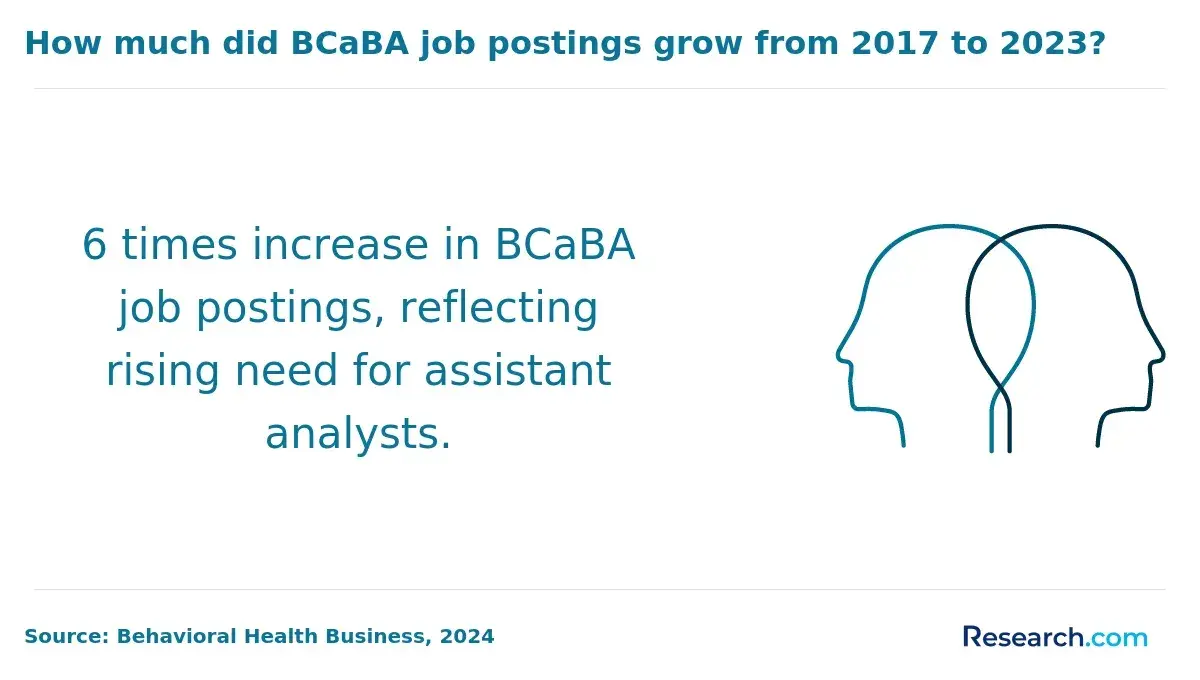 How much did BCaBA job postings grow from 2017 to 2023?

6 times increase in BCaBA job postings, reflecting rising need for assistant analysts.

Source: Behavioral Health Business, 2024

Research.com